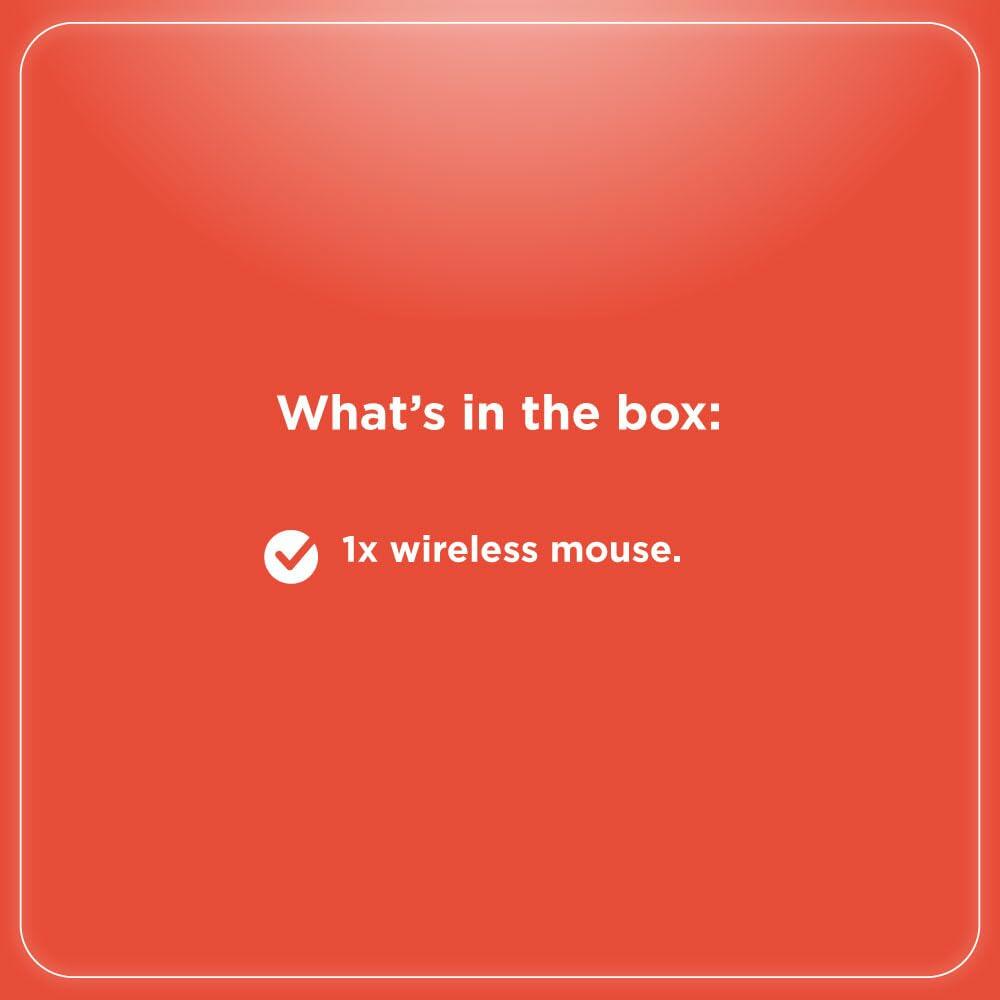 What’s in the box:

1x wireless mouse.